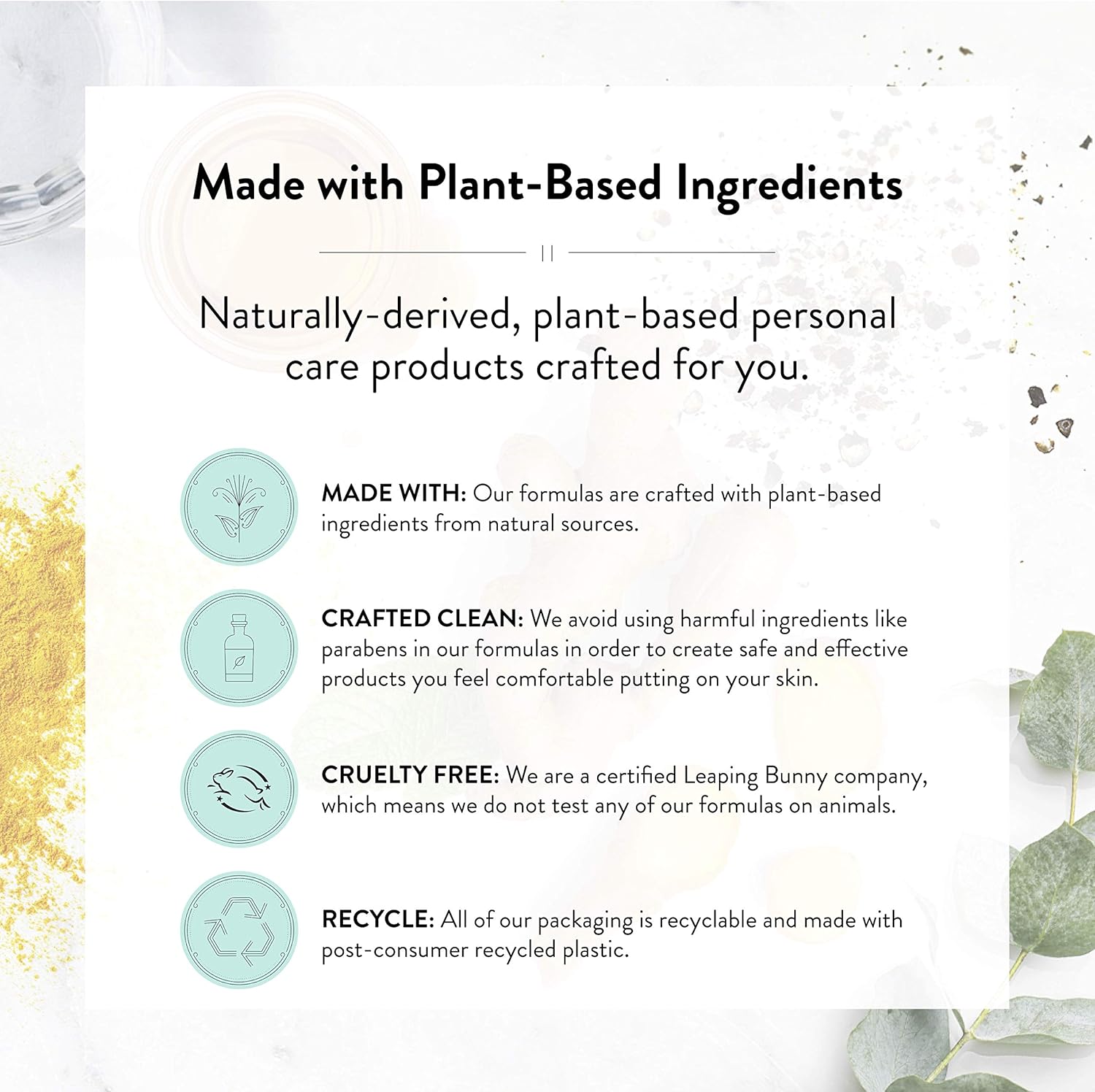 Made with Plant-Based Ingredients

Naturally-derived, plant-based personal care products crafted for you.

MADE WITH: Our formulas are crafted with plant-based ingredients from natural sources.

CRAFTED CLEAN: We avoid using harmful ingredients like parabens in our formulas in order to create safe and effective products you feel comfortable putting on your skin.

CRUELTY FREE: We are a certified Leaping Bunny company, which means we do not test any of our formulas on animals.

RECYCLE: All of our packaging is recyclable and made with post-consumer recycled plastic.